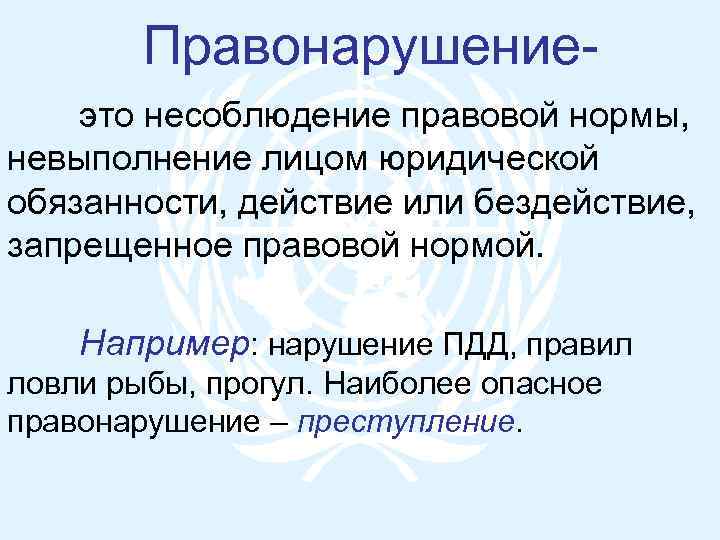 Правонарушение-

это несоблюдение правовой нормы, невыполнение лицом юридической обязанности, действие или бездействие, запрещенное правовой нормой.

Например: нарушение ПДД, правил ловли рыбы, прогул. Наиболее опасное правонарушение – преступление.